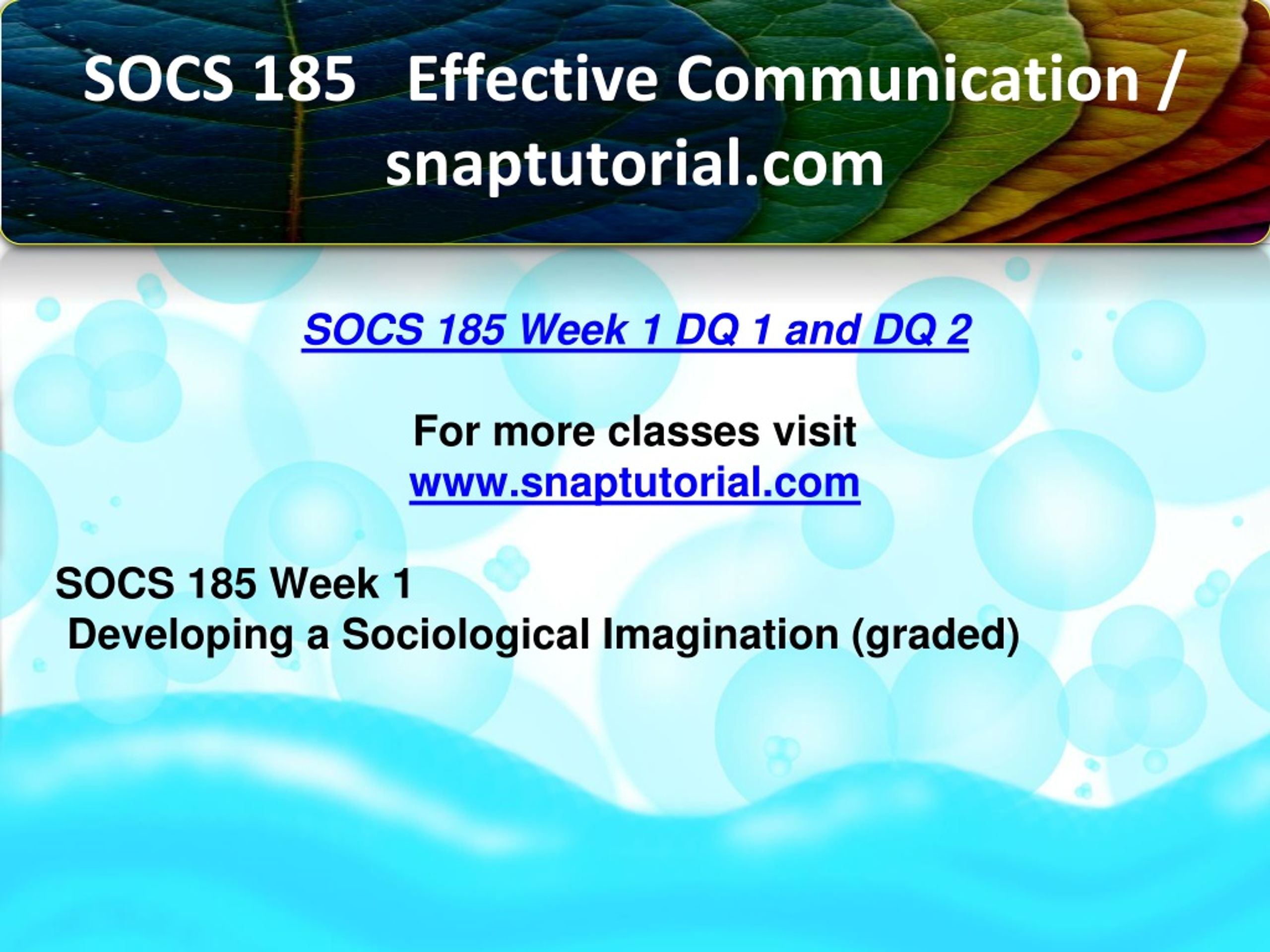 SOCS 185 Effective Communication / snaptutorial.com

SOCS 185 Week 1 DQ 1 and DQ 2

For more classes visit
www.snaptutorial.com

SOCS 185 Week 1
Developing a Sociological Imagination (graded)